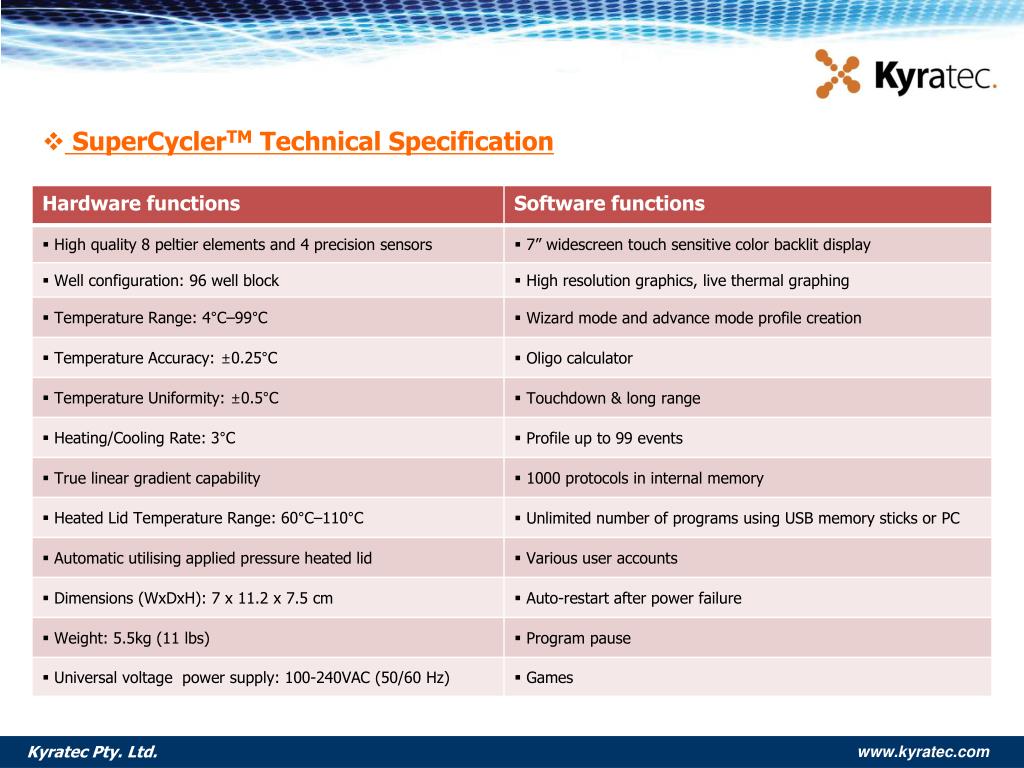 Kyratec.

❖ SuperCycler$^{TM}$ Technical Specification

| Hardware functions | Software functions |
|---|---|
| ▪ High quality 8 peltier elements and 4 precision sensors | ▪ 7” widescreen touch sensitive color backlit display |
| ▪ Well configuration: 96 well block | ▪ High resolution graphics, live thermal graphing |
| ▪ Temperature Range: 4°C–99°C | ▪ Wizard mode and advance mode profile creation |
| ▪ Temperature Accuracy: ±0.25°C | ▪ Oligo calculator |
| ▪ Temperature Uniformity: ±0.5°C | ▪ Touchdown & long range |
| ▪ Heating/Cooling Rate: 3°C | ▪ Profile up to 99 events |
| ▪ True linear gradient capability | ▪ 1000 protocols in internal memory |
| ▪ Heated Lid Temperature Range: 60°C–110°C | ▪ Unlimited number of programs using USB memory sticks or PC |
| ▪ Automatic utilising applied pressure heated lid | ▪ Various user accounts |
| ▪ Dimensions (WxDxH): 7 x 11.2 x 7.5 cm | ▪ Auto-restart after power failure |
| ▪ Weight: 5.5kg (11 lbs) | ▪ Program pause |
| ▪ Universal voltage power supply: 100-240VAC (50/60 Hz) | ▪ Games |

Kyratec Pty. Ltd.
www.kyratec.com